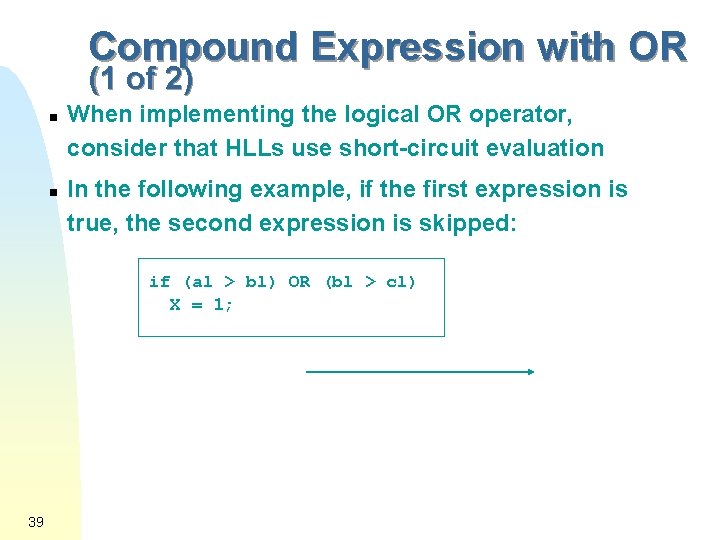 Compound Expression with OR (1 of 2)

When implementing the logical OR operator, consider that HLLs use short-circuit evaluation

In the following example, if the first expression is true, the second expression is skipped:

if (al > bl) OR (bl > cl)
  X = 1;

39